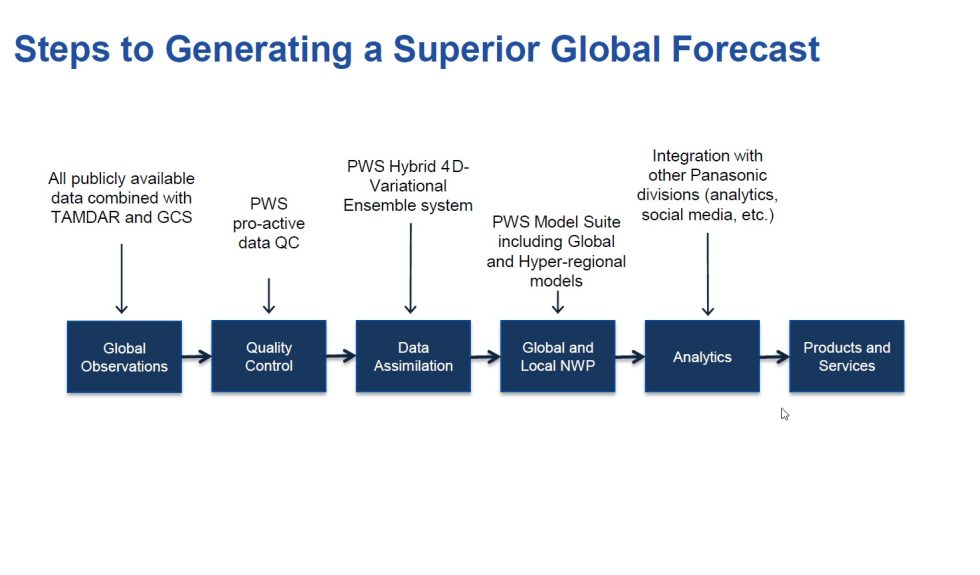 Steps to Generating a Superior Global Forecast

All publicly available data combined with TAMDAR and GCS

PWS pro-active data QC

PWS Hybrid 4D-Variational Ensemble system

PWS Model Suite including Global and Hyper-regional models

Integration with other Panasonic divisions (analytics, social media, etc.)

Global Observations

Quality Control

Data Assimilation

Global and Local NWP

Analytics

Products and Services